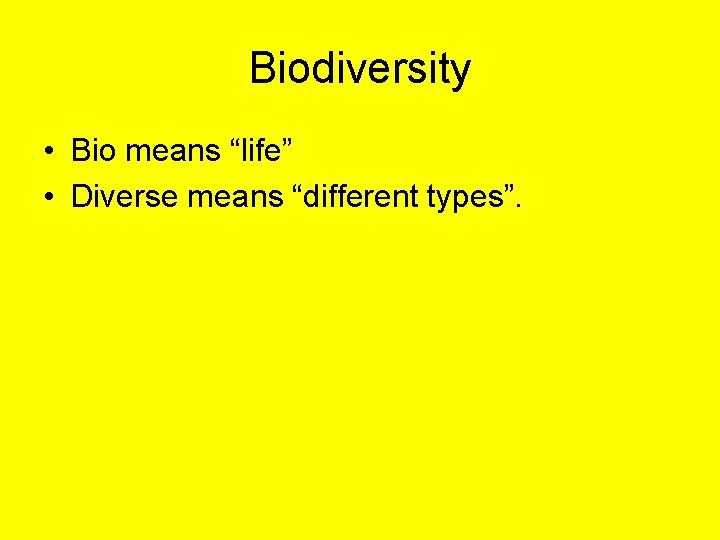 Biodiversity

• Bio means “life”
• Diverse means “different types”.